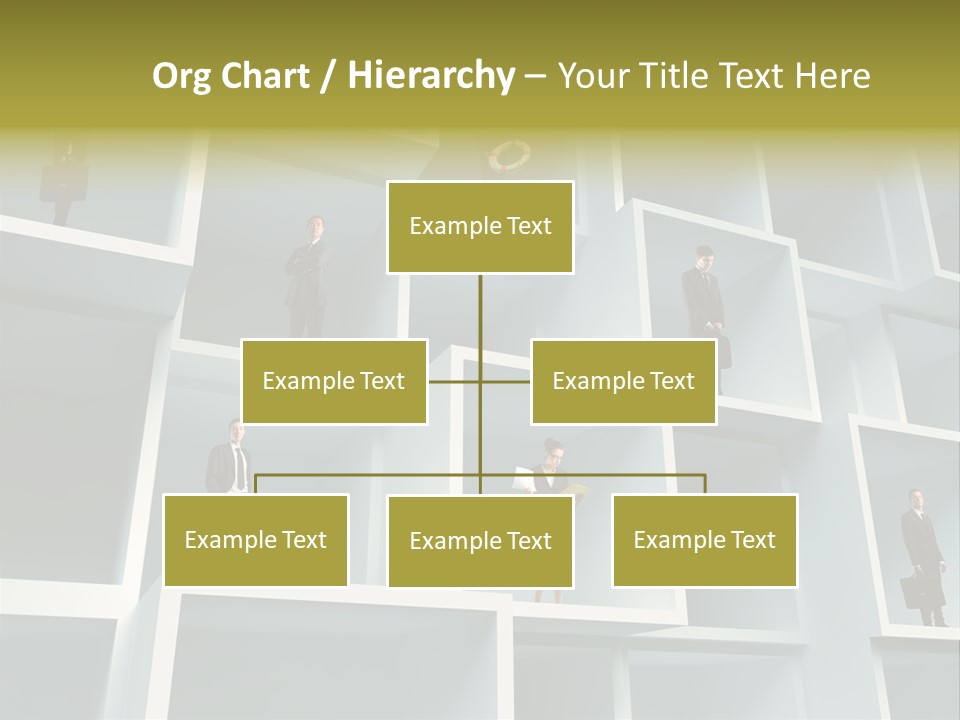 Org Chart / Hierarchy – Your Title Text Here

Example Text

Example Text

Example Text

Example Text

Example Text

Example Text